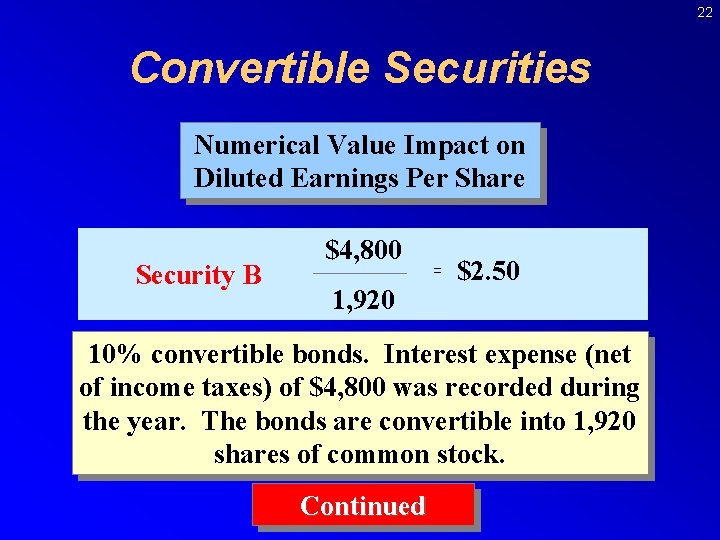 22

Convertible Securities

Numerical Value Impact on Diluted Earnings Per Share

Security B $\frac{\$4,800}{1,920} = \$2.50$

10% convertible bonds. Interest expense (net of income taxes) of $4,800 was recorded during the year. The bonds are convertible into 1,920 shares of common stock.

Continued